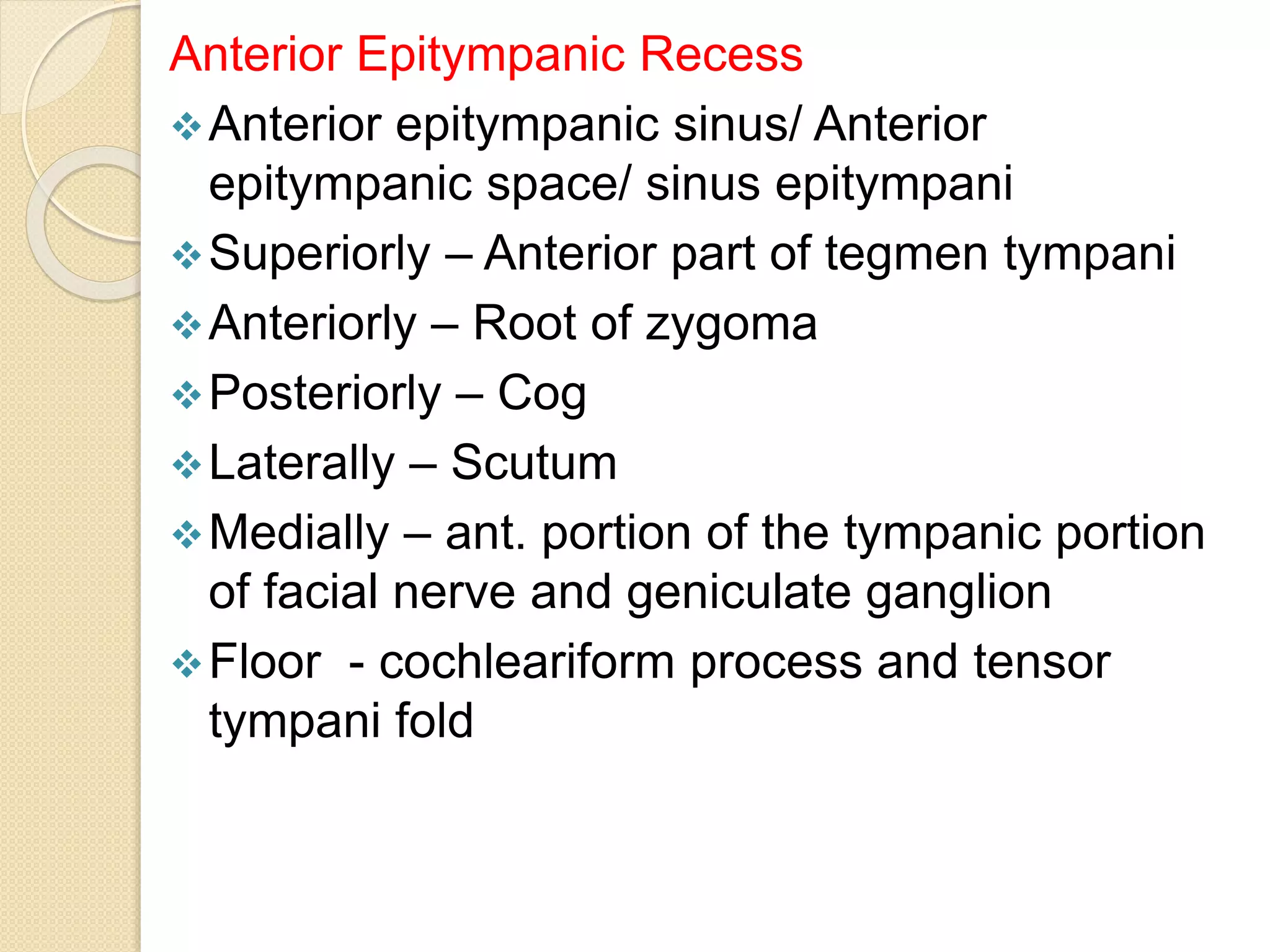 Anterior Epitympanic Recess

❖ Anterior epitympanic sinus/ Anterior epitympanic space/ sinus epitympani

❖ Superiorly – Anterior part of tegmen tympani

❖ Anteriorly – Root of zygoma

❖ Posteriorly – Cog

❖ Laterally – Scutum

❖ Medially – ant. portion of the tympanic portion of facial nerve and geniculate ganglion

❖ Floor - cochleariform process and tensor tympani fold